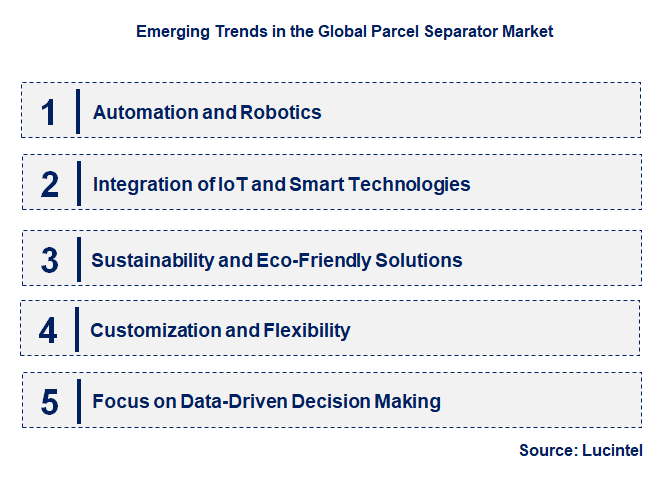 Emerging Trends in the Global Parcel Separator Market

1 Automation and Robotics

2 Integration of IoT and Smart Technologies

3 Sustainability and Eco-Friendly Solutions

4 Customization and Flexibility

5 Focus on Data-Driven Decision Making

Source: Lucintel